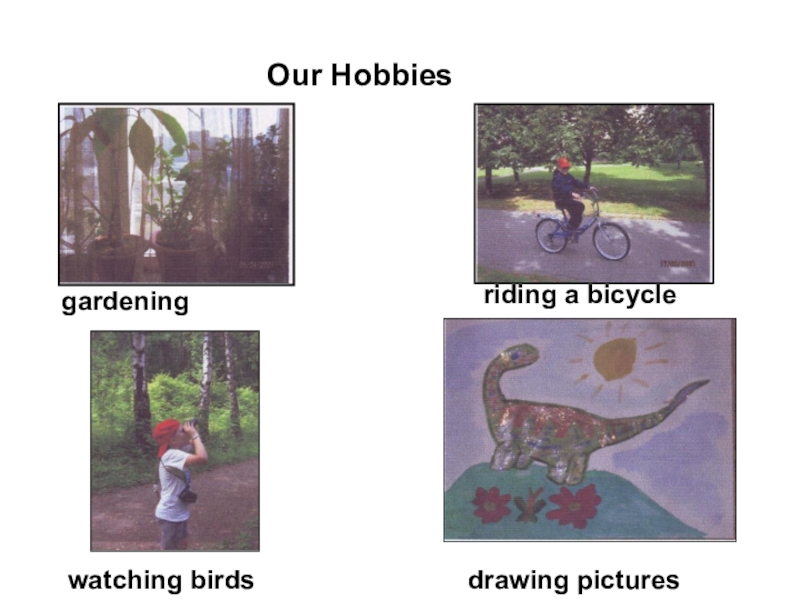 Our Hobbies

gardening

riding a bicycle

watching birds

drawing pictures